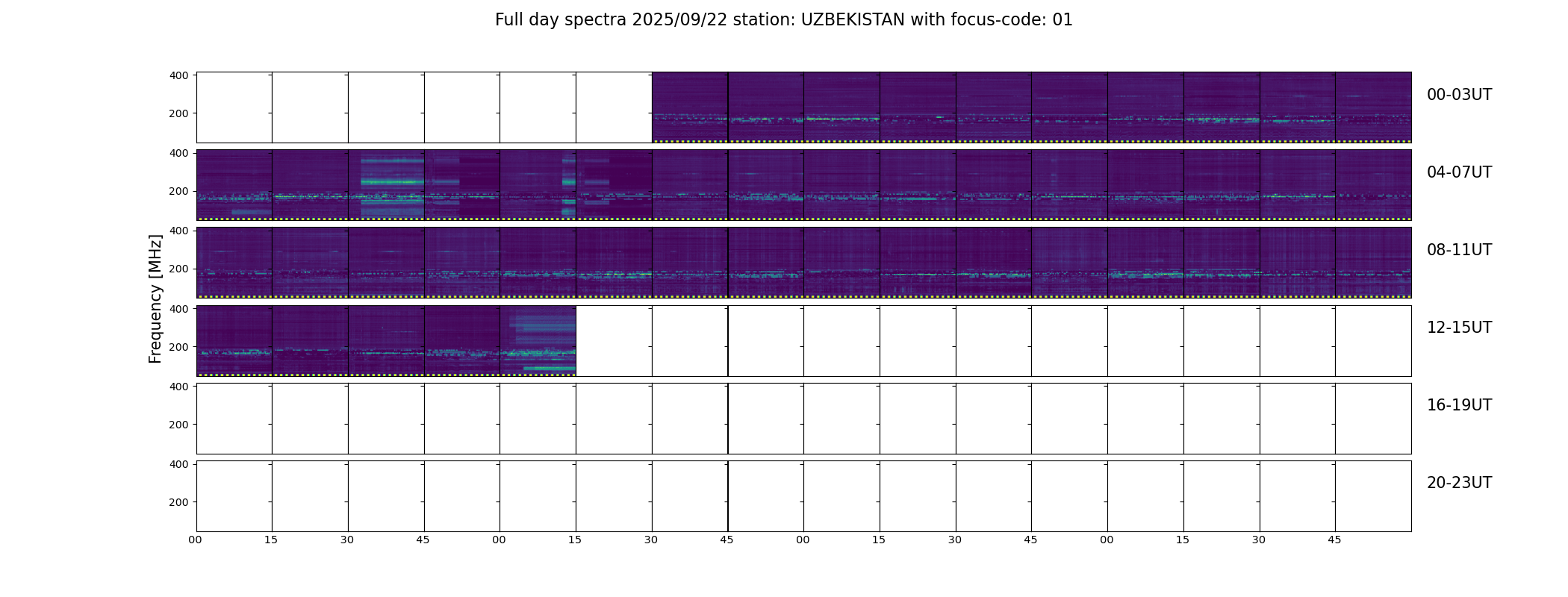 Full day spectra 2025/09/22 station: UZBEKISTAN with focus-code: 01

Frequency [MHz]

400
200
00-03UT

400
200
04-07UT

400
200
08-11UT

400
200
12-15UT

400
200
16-19UT

400
200
20-23UT

00 15 30 45 00 15 30 45 00 15 30 45 00 15 30 45